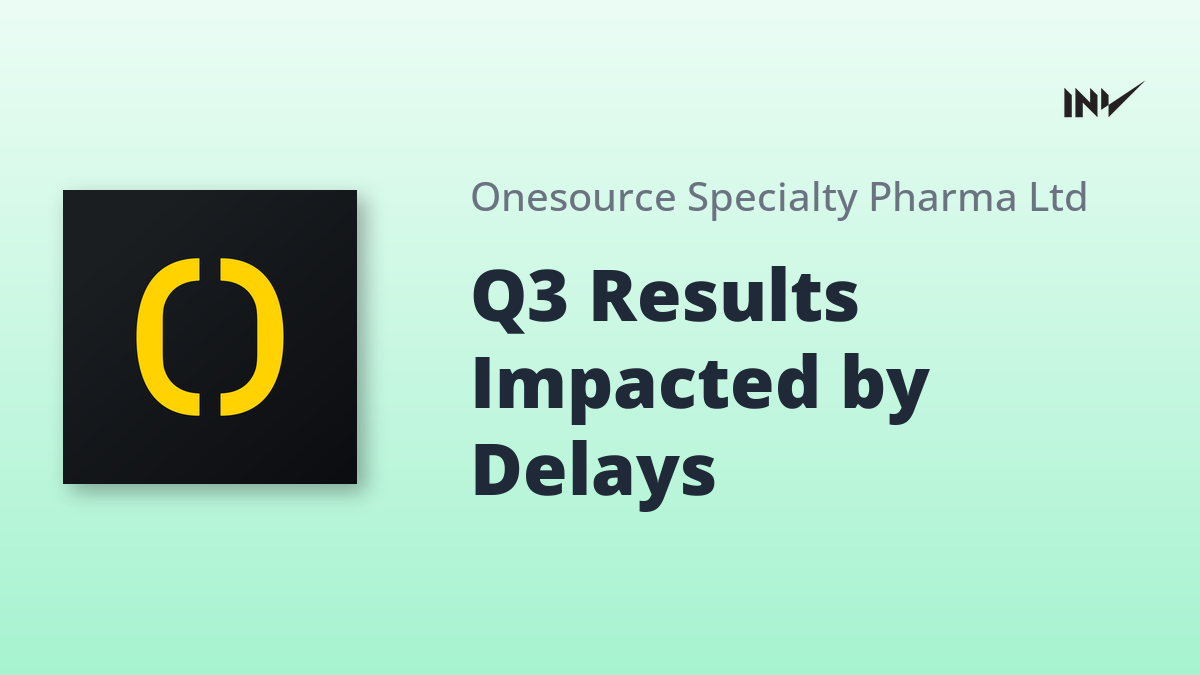 INV

Onesource Specialty Pharma Ltd

Q3 Results Impacted by Delays